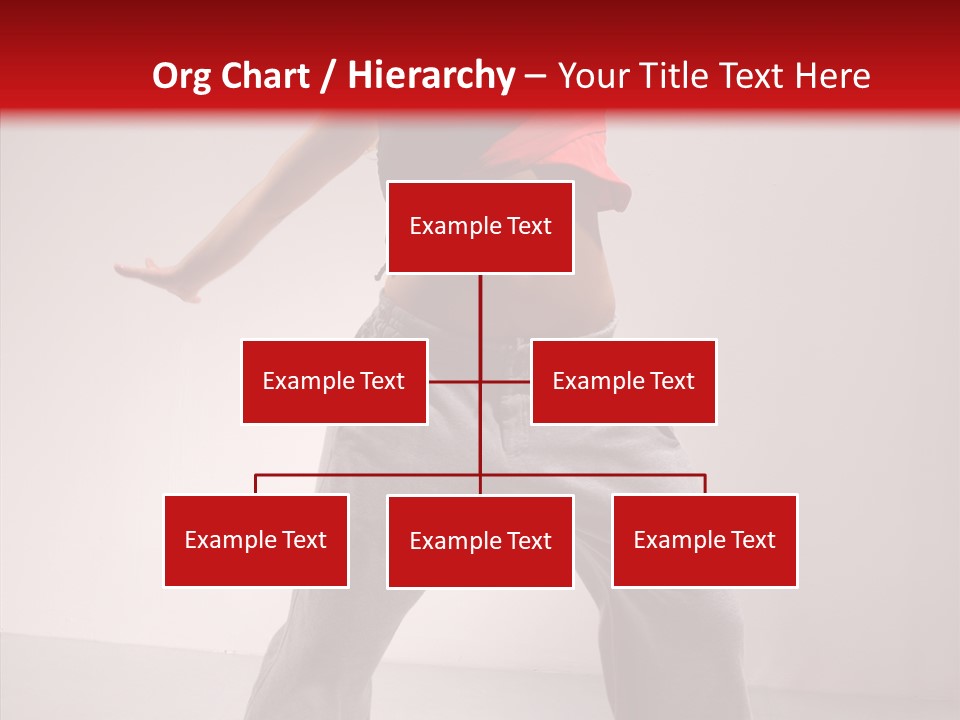 Org Chart / Hierarchy – Your Title Text Here

Example Text

Example Text

Example Text

Example Text

Example Text

Example Text